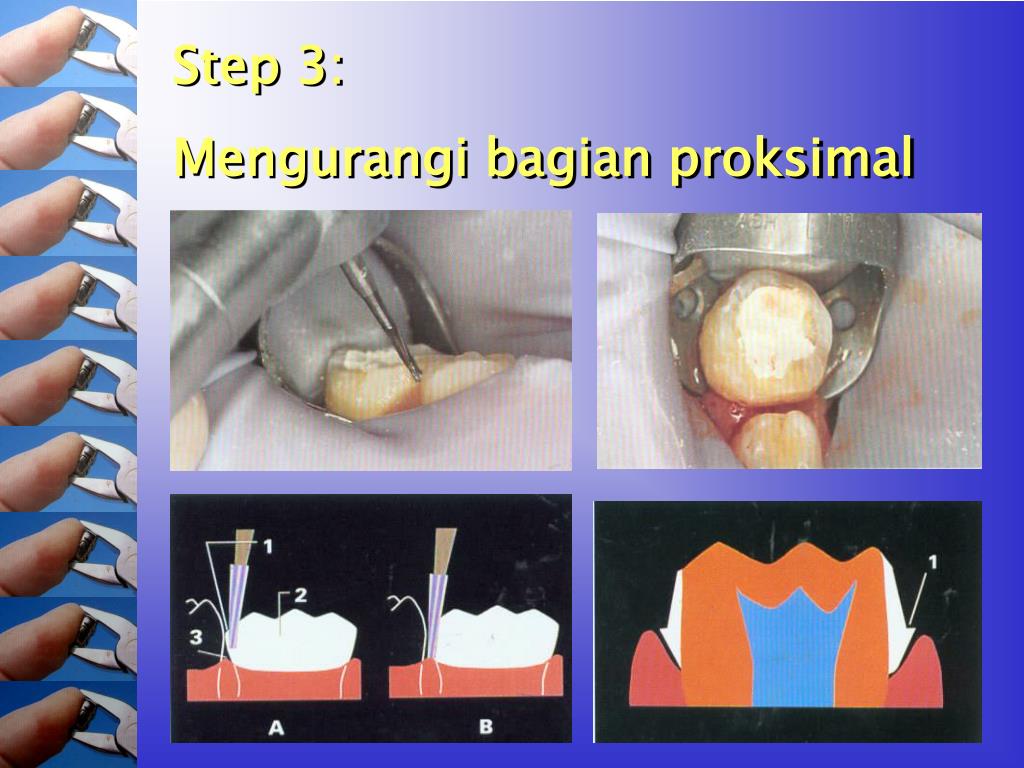 Step 3:

Mengurangi bagian proksimal

1

2

3

A

B

1